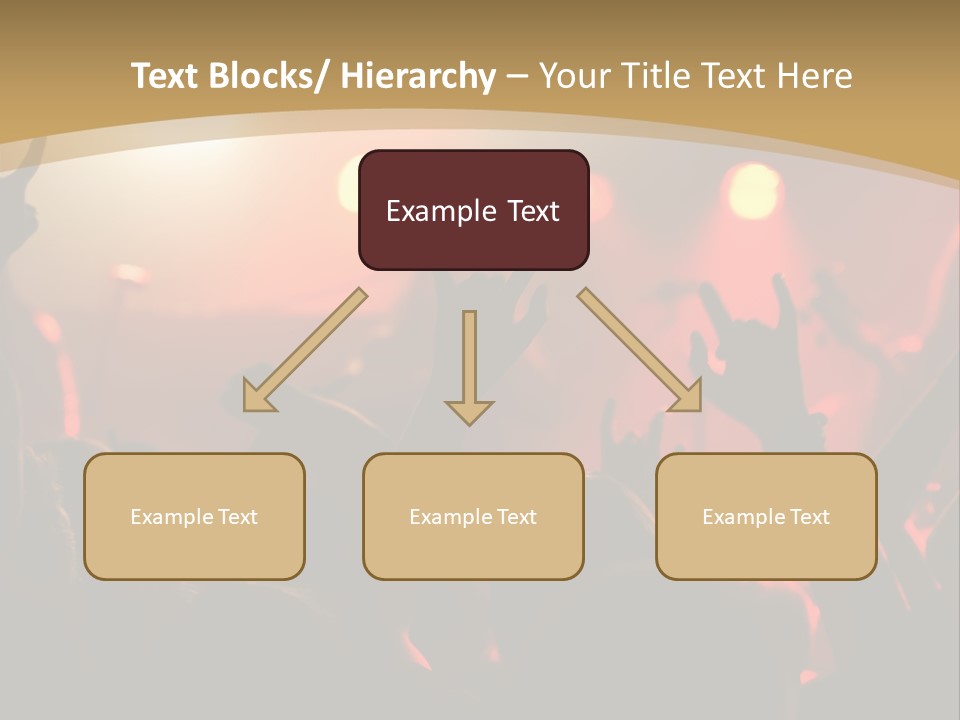 Text Blocks/ Hierarchy – Your Title Text Here

Example Text

Example Text

Example Text

Example Text